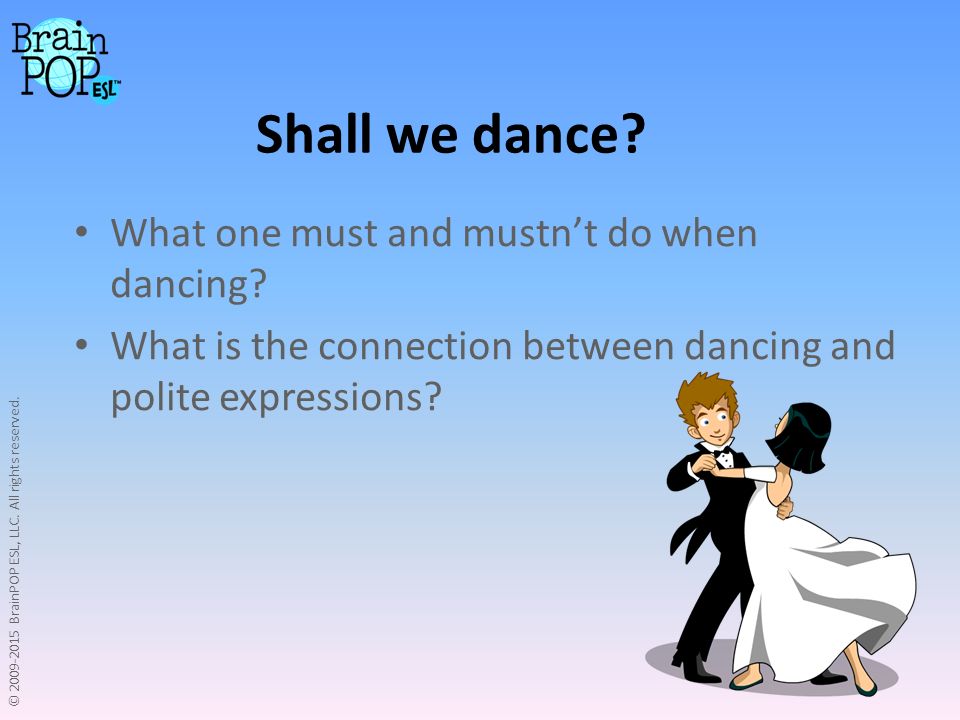 Brain POP ESL™

Shall we dance?

• What one must and mustn't do when dancing?

• What is the connection between dancing and polite expressions?

© 2009-2015 BrainPOP ESL, LLC. All rights reserved.